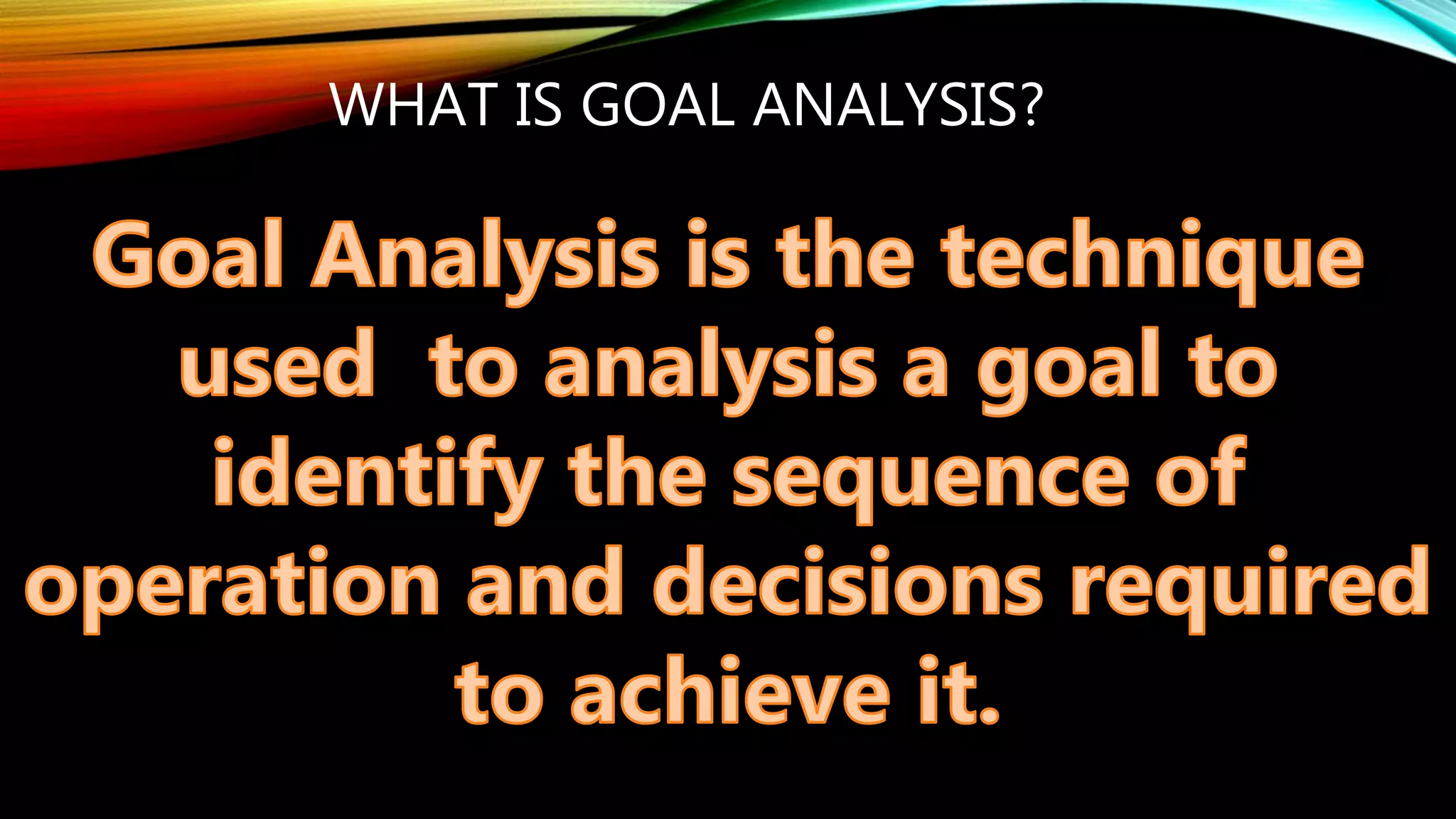 WHAT IS GOAL ANALYSIS?

Goal Analysis is the technique used  to analysis a goal to identify the sequence of operation and decisions required to achieve it.